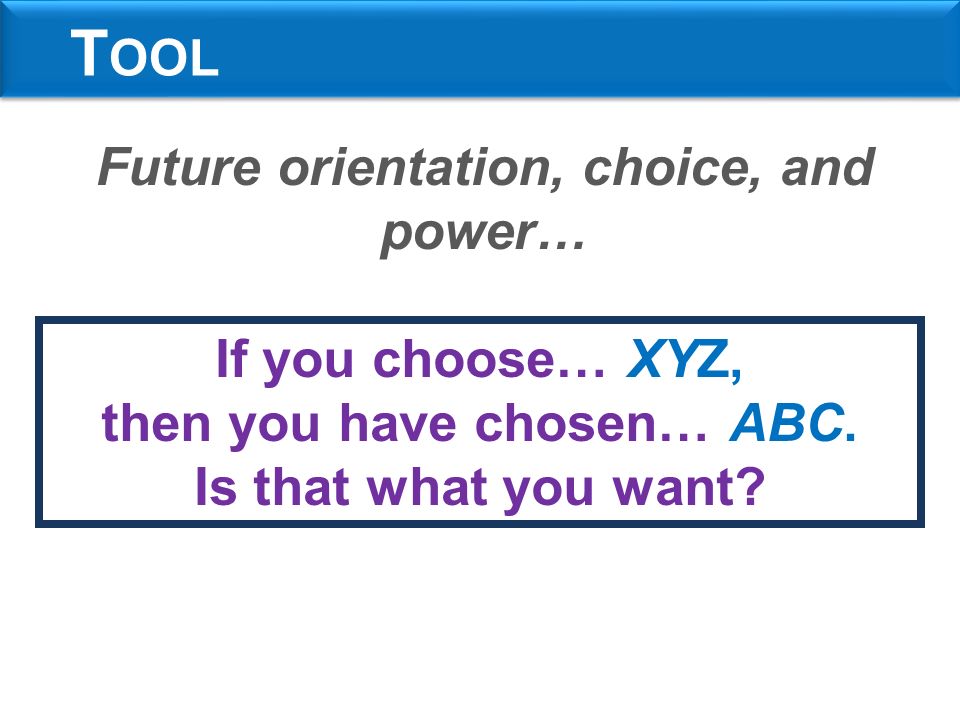 TOOL

Future orientation, choice, and power…

If you choose… XYZ,
then you have chosen… ABC.
Is that what you want?